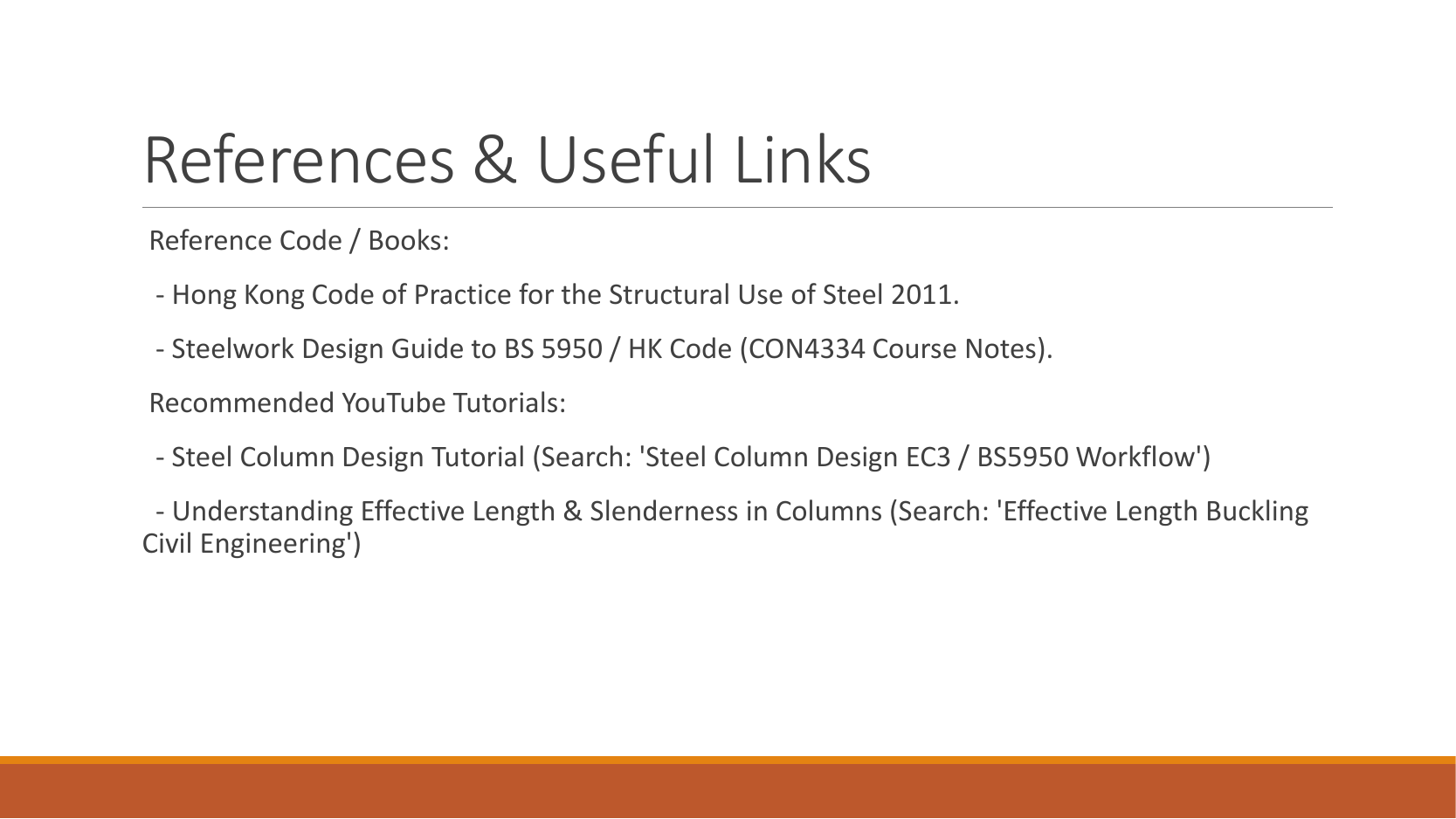 References & Useful Links

Reference Code / Books:

- Hong Kong Code of Practice for the Structural Use of Steel 2011.

- Steelwork Design Guide to BS 5950 / HK Code (CON4334 Course Notes).

Recommended YouTube Tutorials:

- Steel Column Design Tutorial (Search: 'Steel Column Design EC3 / BS5950 Workflow')

- Understanding Effective Length & Slenderness in Columns (Search: 'Effective Length Buckling Civil Engineering')